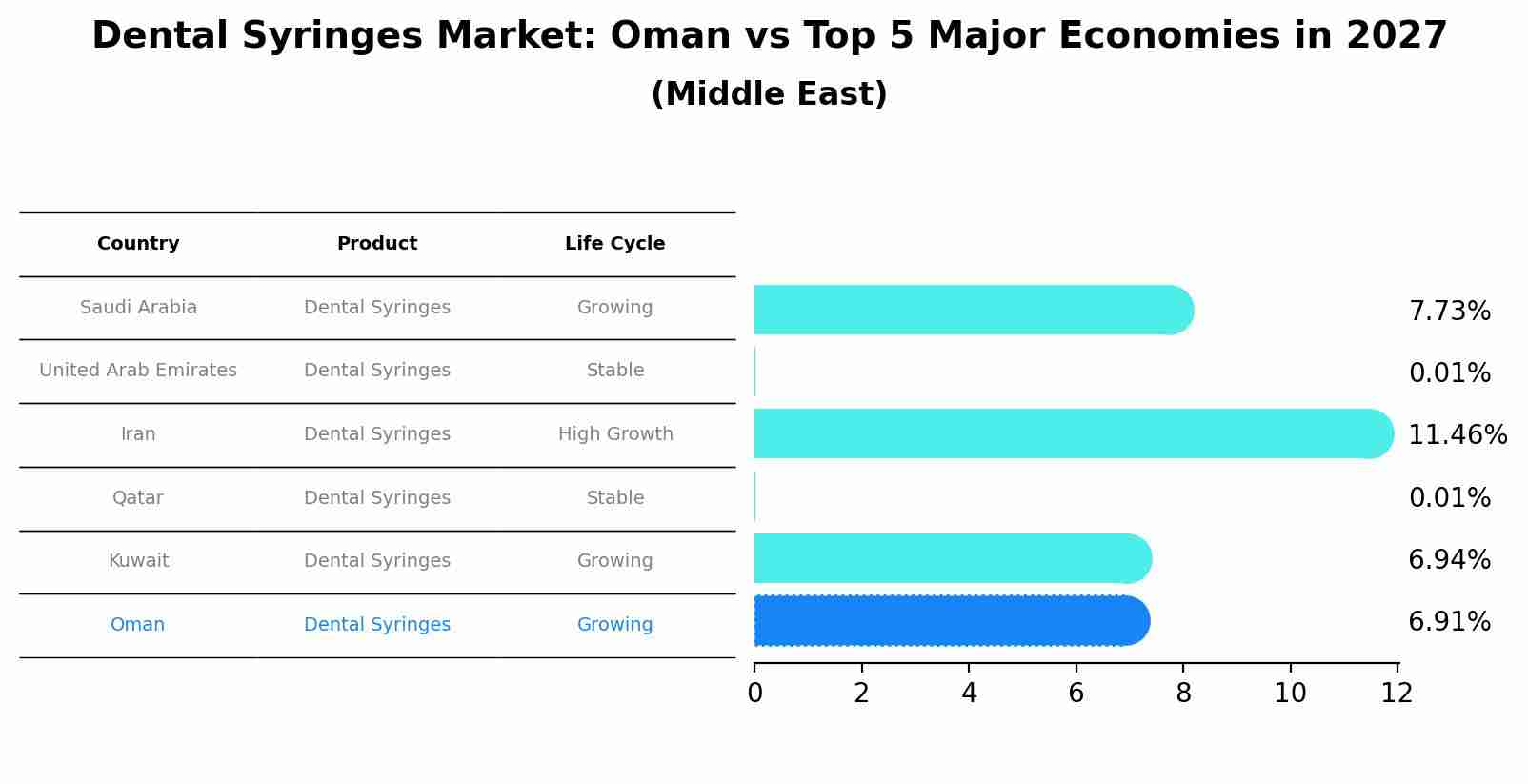 Dental Syringes Market: Oman vs Top 5 Major Economies in 2027
(Middle East)

| Country | Product | Life Cycle |
|---|---|---|
| Saudi Arabia | Dental Syringes | Growing |
| United Arab Emirates | Dental Syringes | Stable |
| Iran | Dental Syringes | High Growth |
| Qatar | Dental Syringes | Stable |
| Kuwait | Dental Syringes | Growing |
| Oman | Dental Syringes | Growing |

7.73%
0.01%
11.46%
0.01%
6.94%
6.91%

0 2 4 6 8 10 12